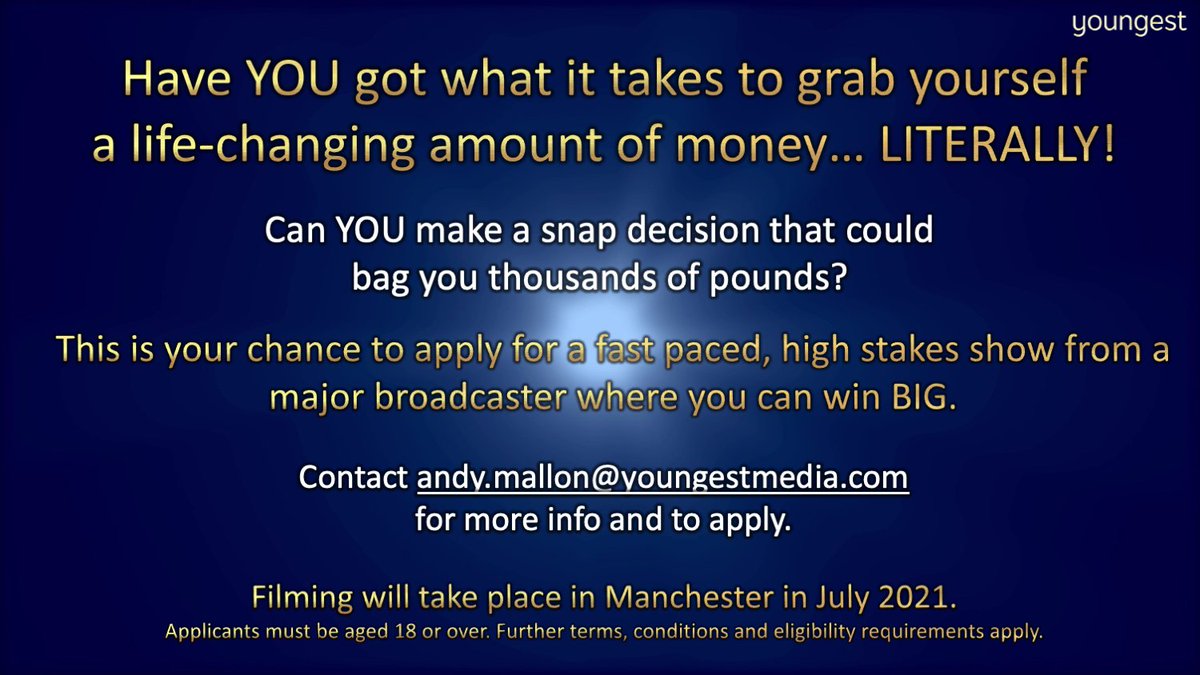 youngest

Have YOU got what it takes to grab yourself a life-changing amount of money… LITERALLY!

Can YOU make a snap decision that could bag you thousands of pounds?

This is your chance to apply for a fast paced, high stakes show from a major broadcaster where you can win BIG.

Contact andy.mallon@youngestmedia.com for more info and to apply.

Filming will take place in Manchester in July 2021.
Applicants must be aged 18 or over. Further terms, conditions and eligibility requirements apply.